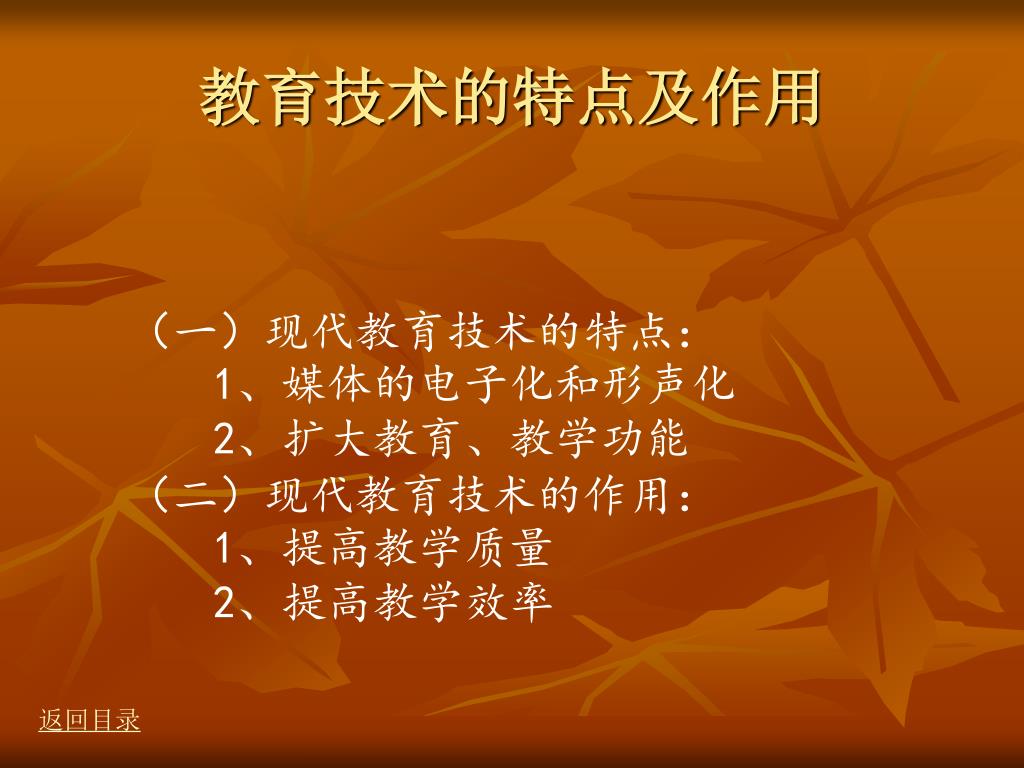 教育技术的特点及作用

（一）现代教育技术的特点：
1、媒体的电子化和形声化
2、扩大教育、教学功能
（二）现代教育技术的作用：
1、提高教学质量
2、提高教学效率

返回目录